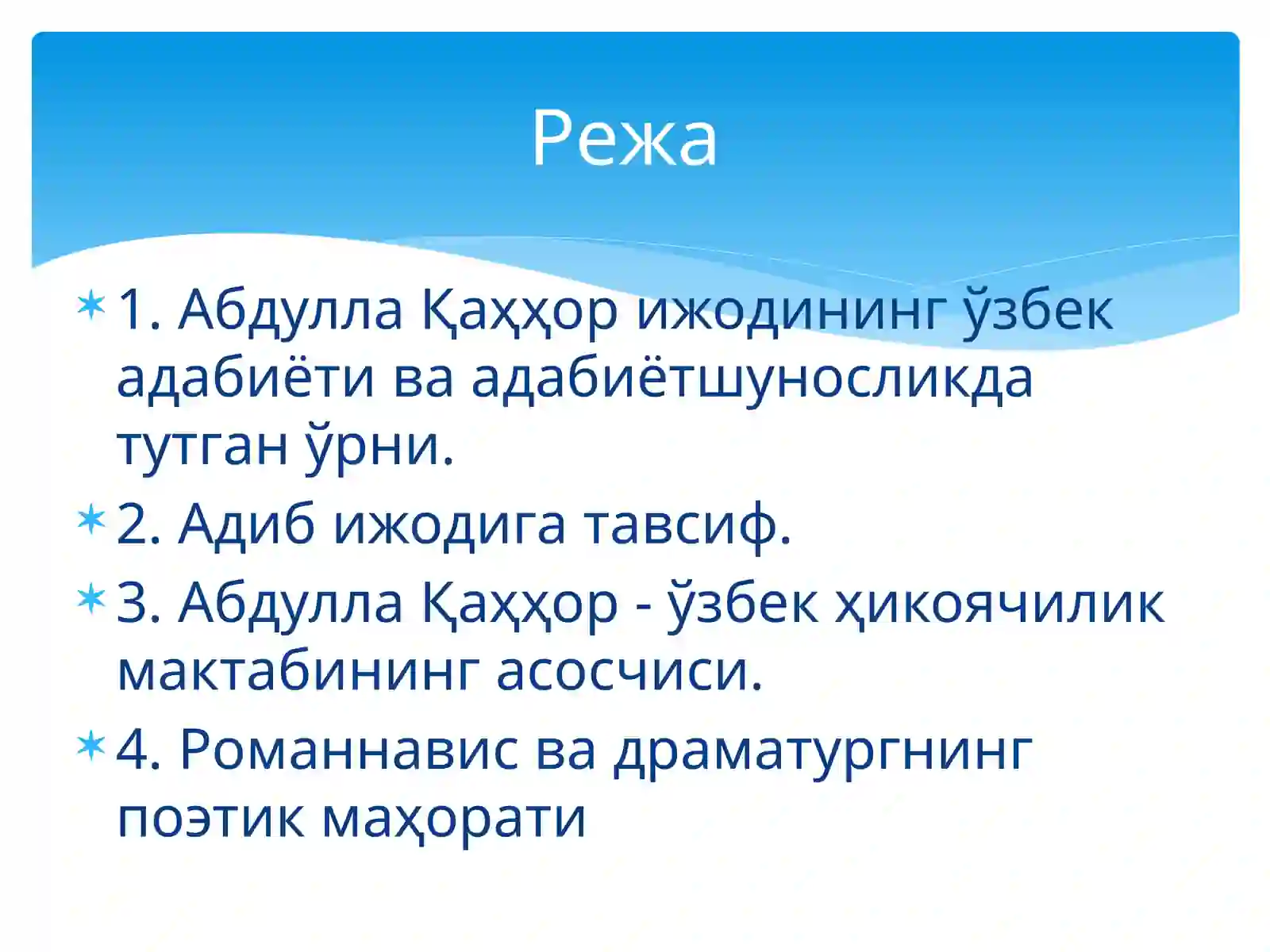 Режа

1. Абдулла Қаҳҳор ижодининг ўзбек адабиёти ва адабиётшуносликда тутган ўрни.

2. Адиб ижодига тавсиф.

3. Абдулла Қаҳҳор - ўзбек ҳикоячилик мактабининг асосчиси.

4. Романнавис ва драматургнинг поэтик маҳорати